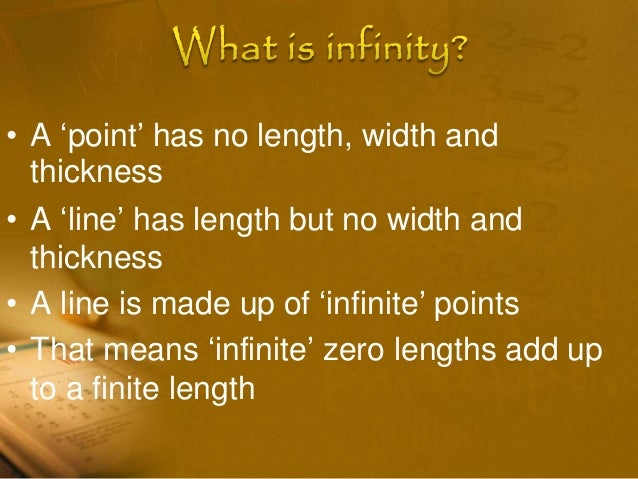 What is infinity?

• A ‘point’ has no length, width and thickness

• A ‘line’ has length but no width and thickness

• A line is made up of ‘infinite’ points

• That means ‘infinite’ zero lengths add up to a finite length